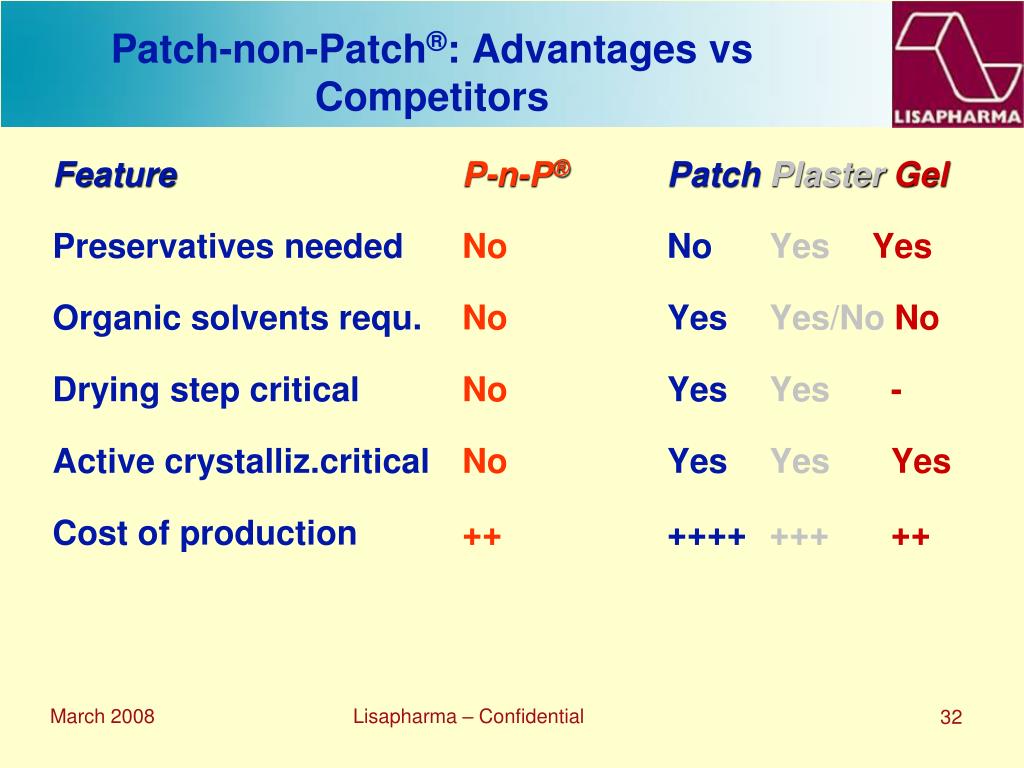 Patch-non-Patch®: Advantages vs Competitors

LISAPHARMA

| Feature | P-n-P® | Patch | Plaster | Gel |
|---|---|---|---|---|
| Preservatives needed | No | No | Yes | Yes |
| Organic solvents requ. | No | Yes | Yes/No | No |
| Drying step critical | No | Yes | Yes | - |
| Active crystalliz.critical | No | Yes | Yes | Yes |
| Cost of production | ++ | ++++ | +++ | ++ |

March 2008

Lisapharma – Confidential

32